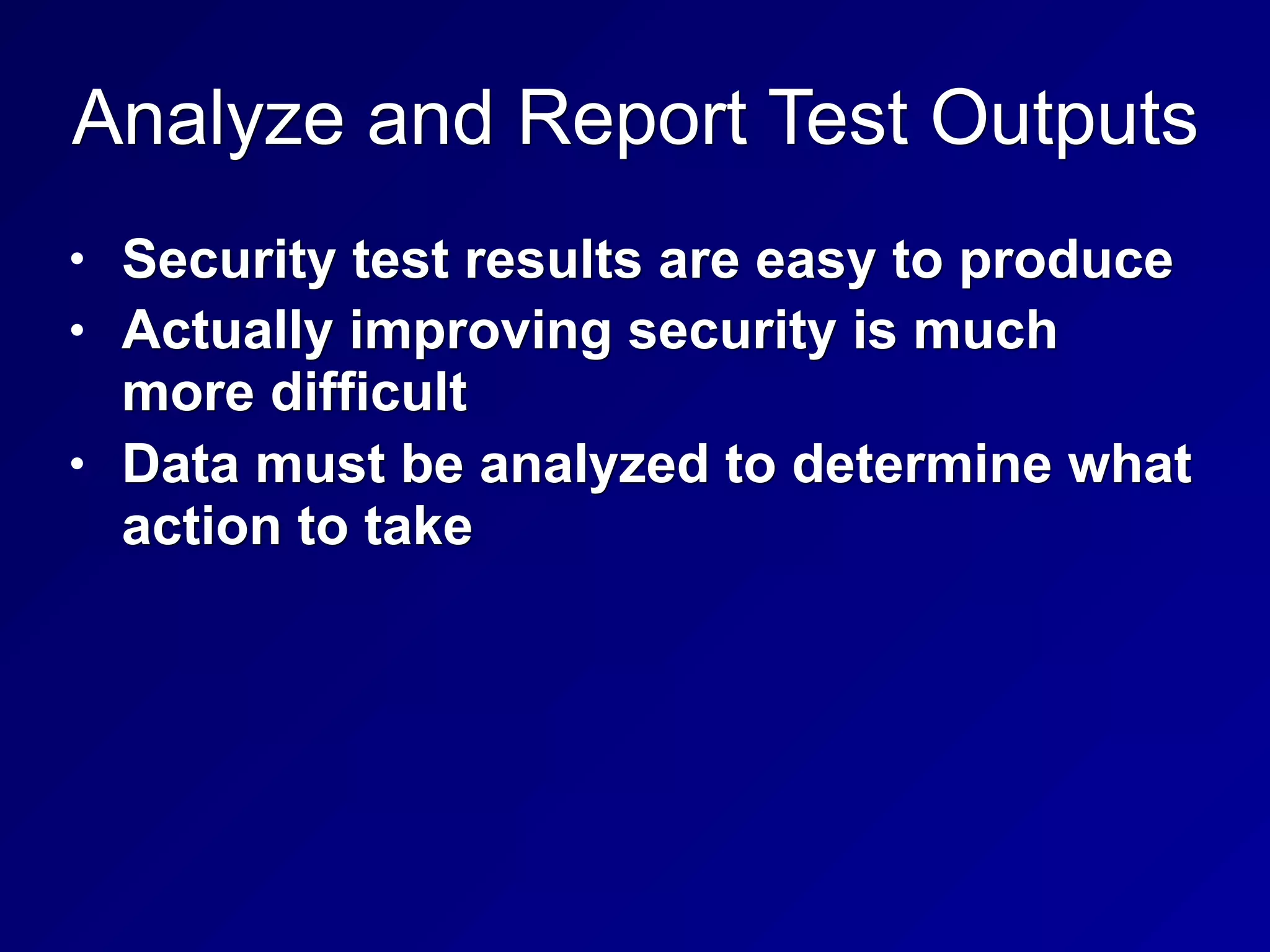 Analyze and Report Test Outputs

• Security test results are easy to produce
• Actually improving security is much more difficult
• Data must be analyzed to determine what action to take